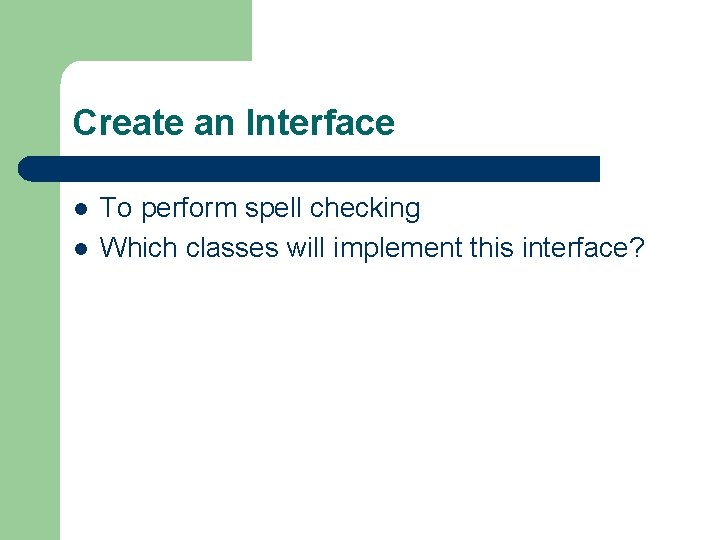 Create an Interface

- To perform spell checking
- Which classes will implement this interface?